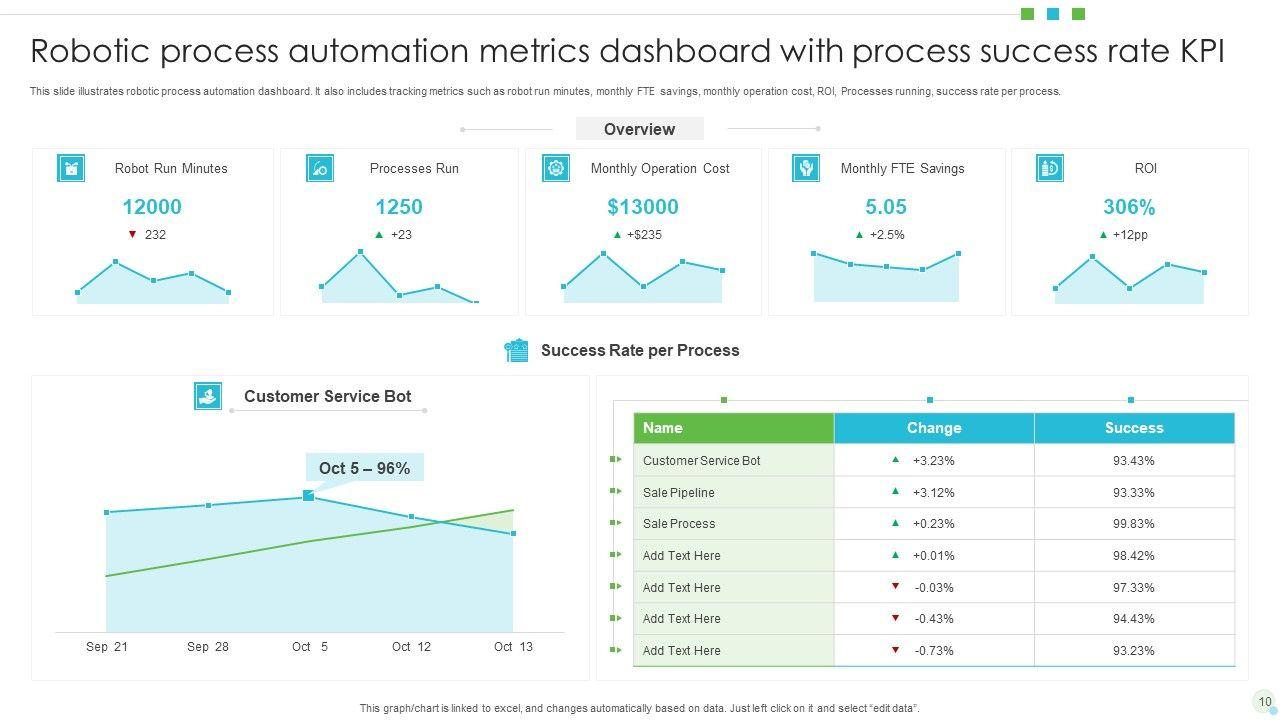 Robotic process automation metrics dashboard with process success rate KPI

This slide illustrates robotic process automation dashboard. It also includes tracking metrics such as robot run minutes, monthly FTE savings, monthly operation cost, ROI, Processes running, success rate per process.

Overview

Robot Run Minutes
12000
▼ 232

Processes Run
1250
▲ +23

Monthly Operation Cost
$13000
▲ +$235

Monthly FTE Savings
5.05
▲ +2.5%

ROI
306%
▲ +12pp

Success Rate per Process

Customer Service Bot

Oct 5 – 96%

Sep 21 Sep 28 Oct 5 Oct 12 Oct 13

| Name | Change | Success |
|---|---|---|
| Customer Service Bot | ▲ +3.23% | 93.43% |
| Sale Pipeline | ▲ +3.12% | 93.33% |
| Sale Process | ▲ +0.23% | 99.83% |
| Add Text Here | ▲ +0.01% | 98.42% |
| Add Text Here | ▼ -0.03% | 97.33% |
| Add Text Here | ▼ -0.43% | 94.43% |
| Add Text Here | ▼ -0.73% | 93.23% |

This graph/chart is linked to excel, and changes automatically based on data. Just left click on it and select "edit data".

10